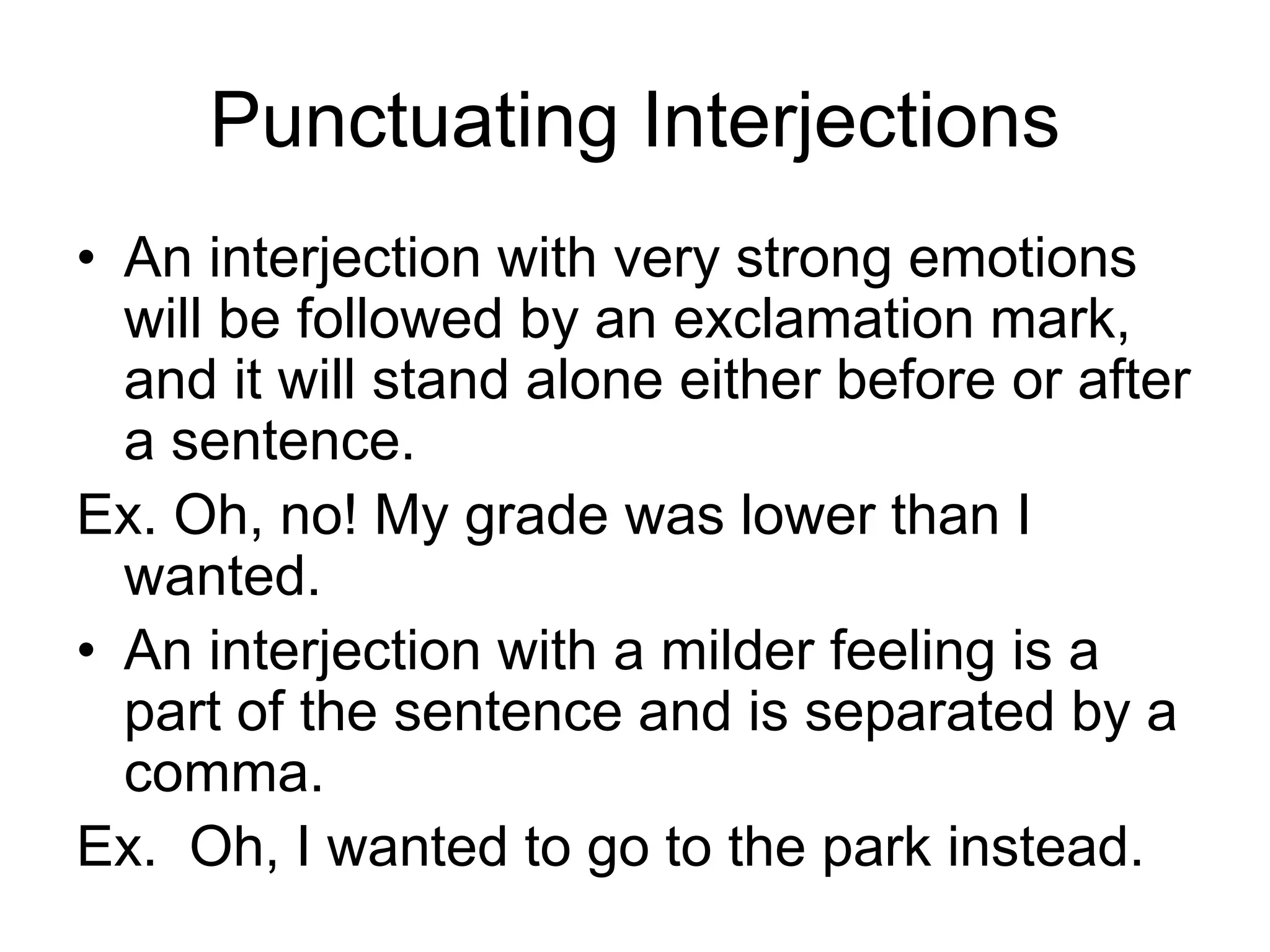 Punctuating Interjections

• An interjection with very strong emotions will be followed by an exclamation mark, and it will stand alone either before or after a sentence.

Ex. Oh, no! My grade was lower than I wanted.

• An interjection with a milder feeling is a part of the sentence and is separated by a comma.

Ex.  Oh, I wanted to go to the park instead.